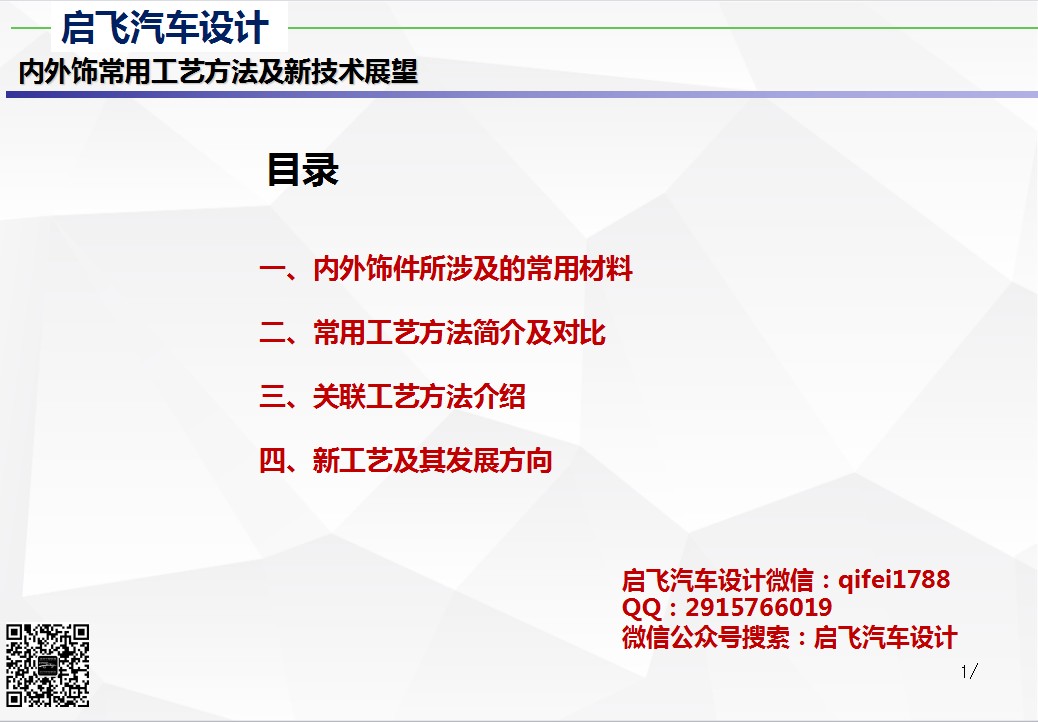 启飞汽车设计

内外饰常用工艺方法及新技术展望

目录

一、内外饰件所涉及的常用材料

二、常用工艺方法简介及对比

三、关联工艺方法介绍

四、新工艺及其发展方向

启飞汽车设计微信：qifei1788
QQ：2915766019
微信公众号搜索：启飞汽车设计

1/